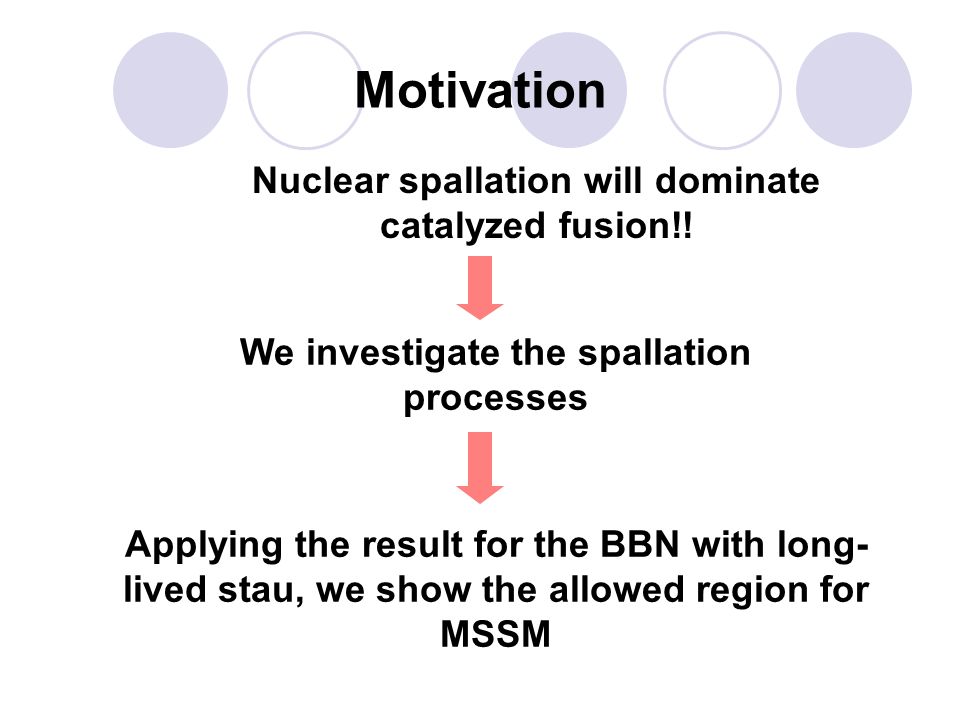 Motivation

Nuclear spallation will dominate catalyzed fusion!!

We investigate the spallation processes

Applying the result for the BBN with long-lived stau, we show the allowed region for MSSM